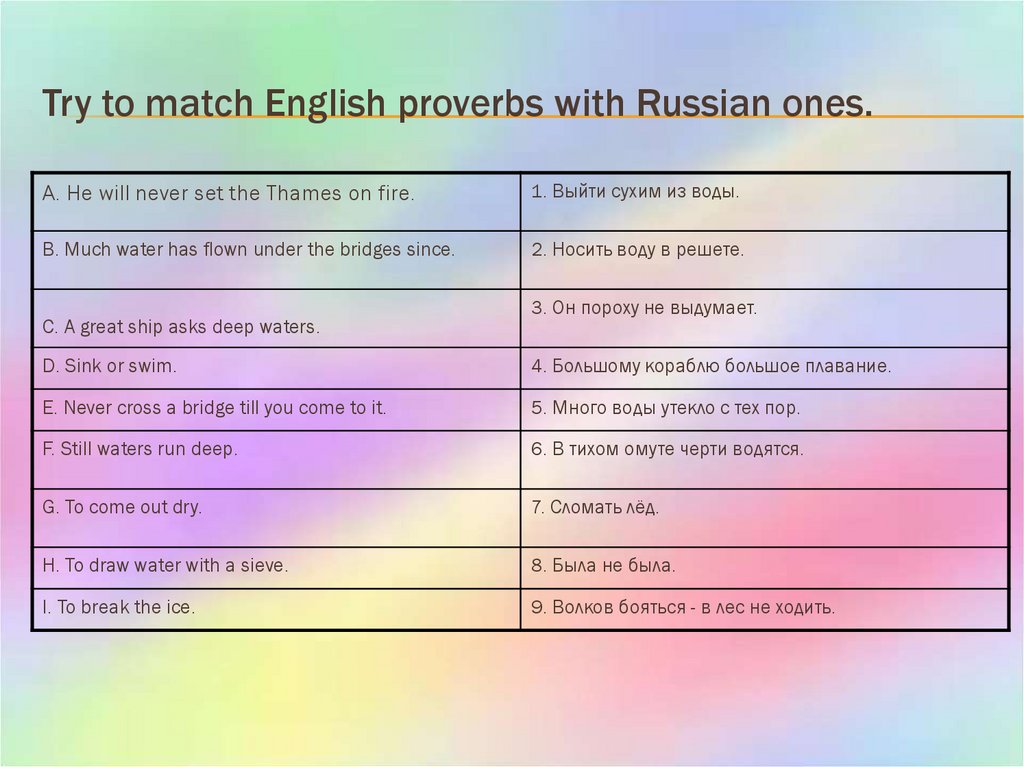 Try to match English proverbs with Russian ones.

| A. He will never set the Thames on fire. | 1. Выйти сухим из воды. |
|---|---|
| B. Much water has flown under the bridges since. | 2. Носить воду в решете. |
| C. A great ship asks deep waters. | 3. Он пороху не выдумает. |
| D. Sink or swim. | 4. Большому кораблю большое плавание. |
| E. Never cross a bridge till you come to it. | 5. Много воды утекло с тех пор. |
| F. Still waters run deep. | 6. В тихом омуте черти водятся. |
| G. To come out dry. | 7. Сломать лёд. |
| H. To draw water with a sieve. | 8. Была не была. |
| I. To break the ice. | 9. Волков бояться - в лес не ходить. |